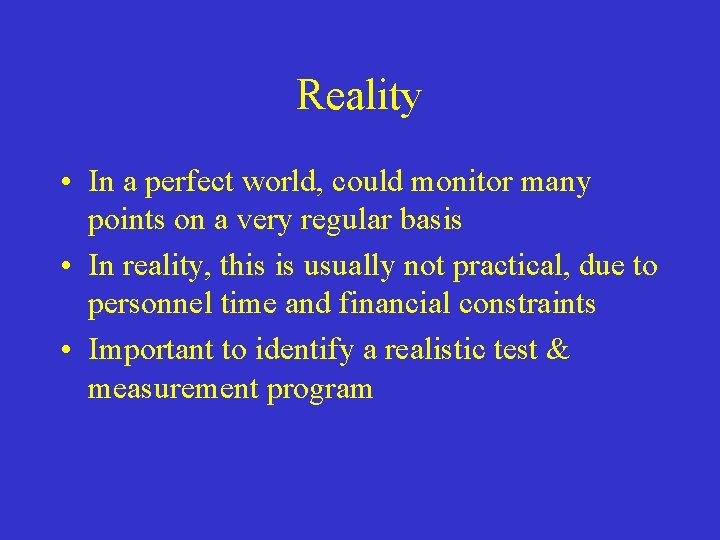 Reality

• In a perfect world, could monitor many points on a very regular basis
• In reality, this is usually not practical, due to personnel time and financial constraints
• Important to identify a realistic test & measurement program